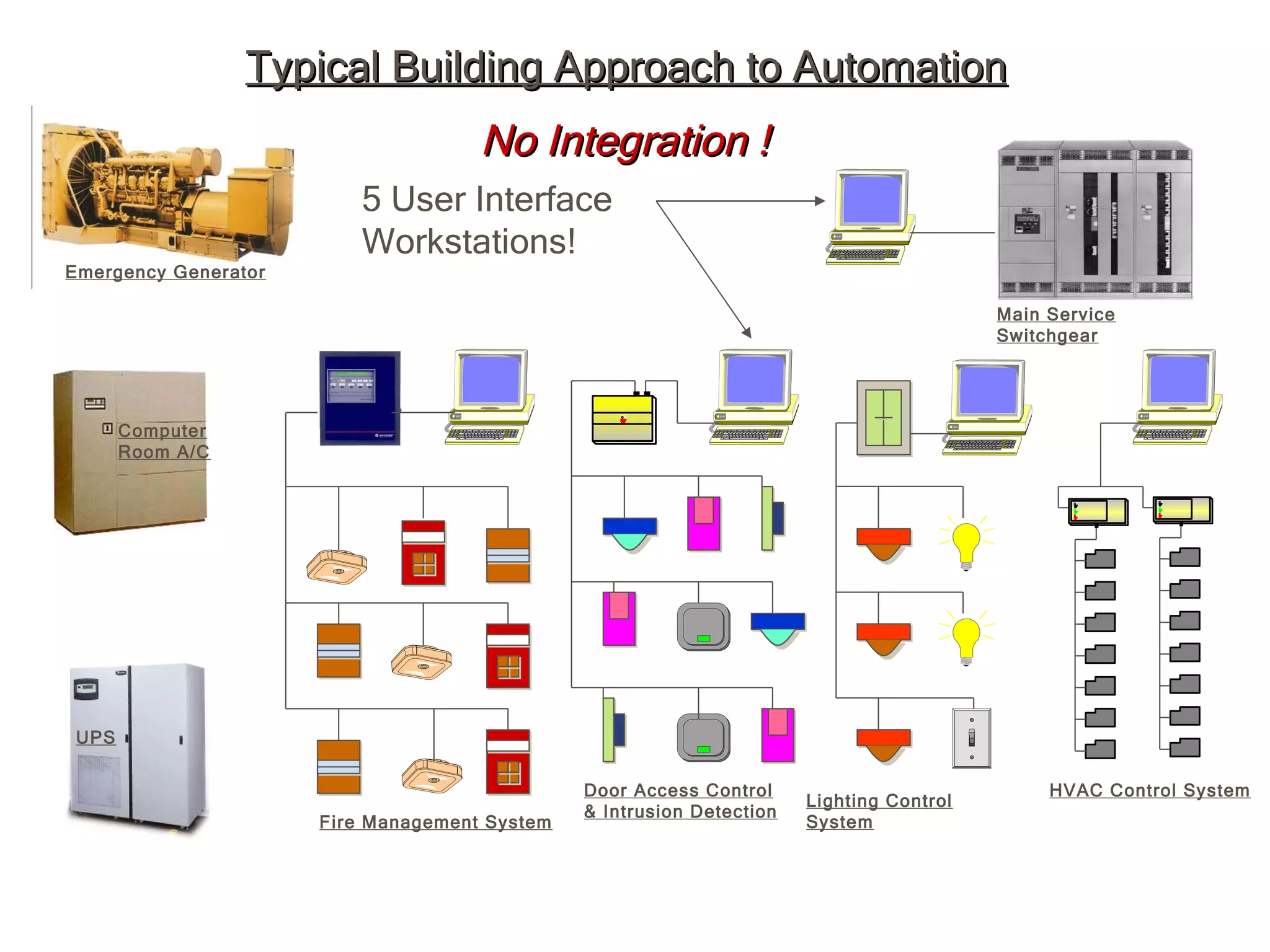 Typical Building Approach to Automation

No Integration !

5 User Interface Workstations!

Emergency Generator

Main Service Switchgear

Computer Room A/C

UPS

Fire Management System

Door Access Control & Intrusion Detection

Lighting Control System

HVAC Control System